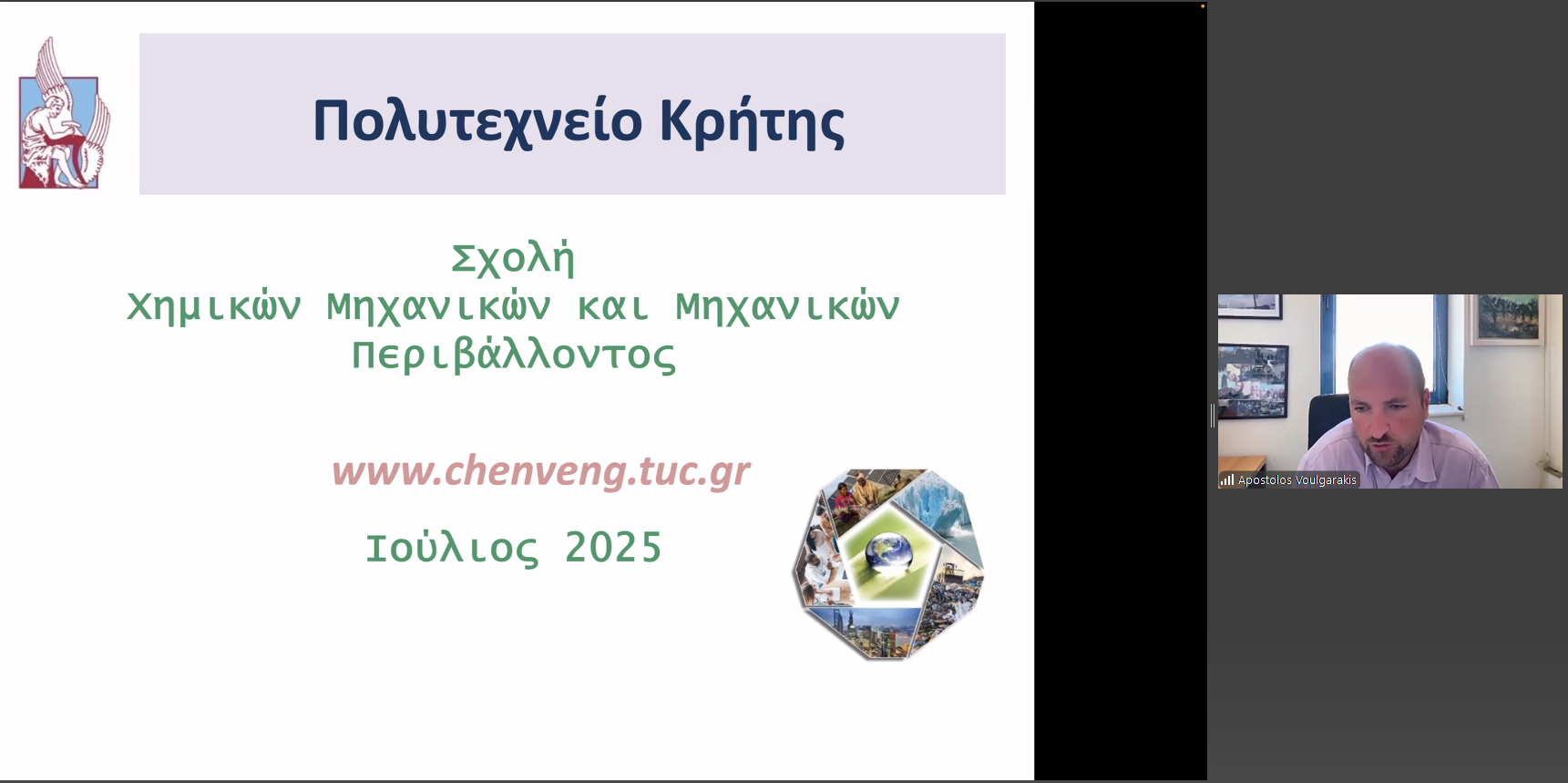 Πολυτεχνείο Κρήτης

Σχολή
Χημικών Μηχανικών και Μηχανικών Περιβάλλοντος

www.chenveng.tuc.gr

Ιούλιος 2025

Apostolos Voulgarakis